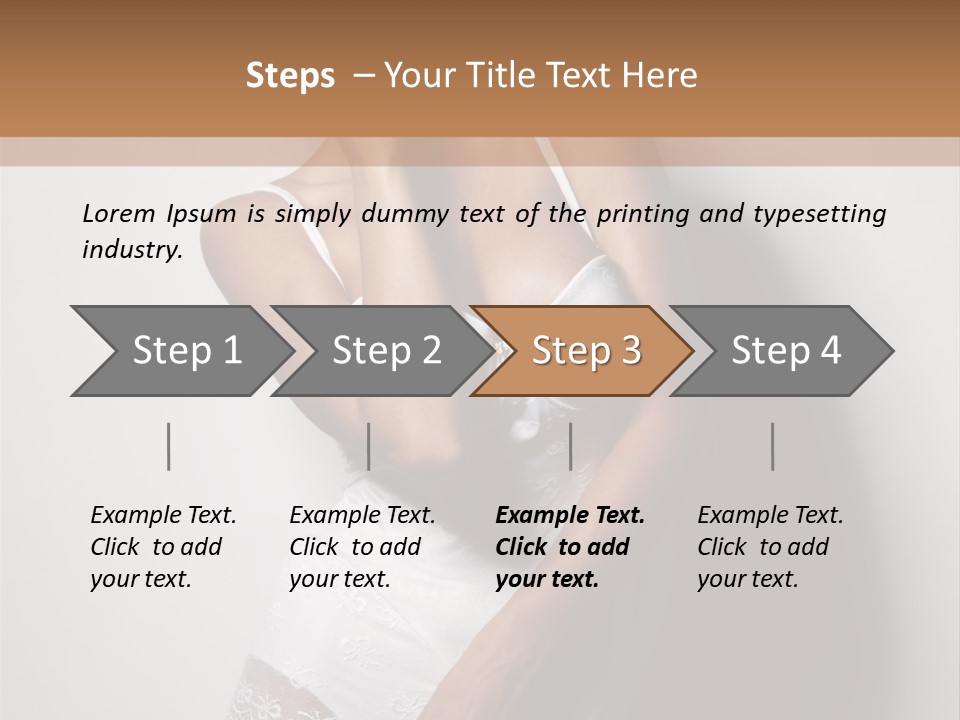 Steps – Your Title Text Here

Lorem Ipsum is simply dummy text of the printing and typesetting industry.

Step 1

Step 2

Step 3

Step 4

Example Text. Click to add your text.

Example Text. Click to add your text.

Example Text. Click to add your text.

Example Text. Click to add your text.